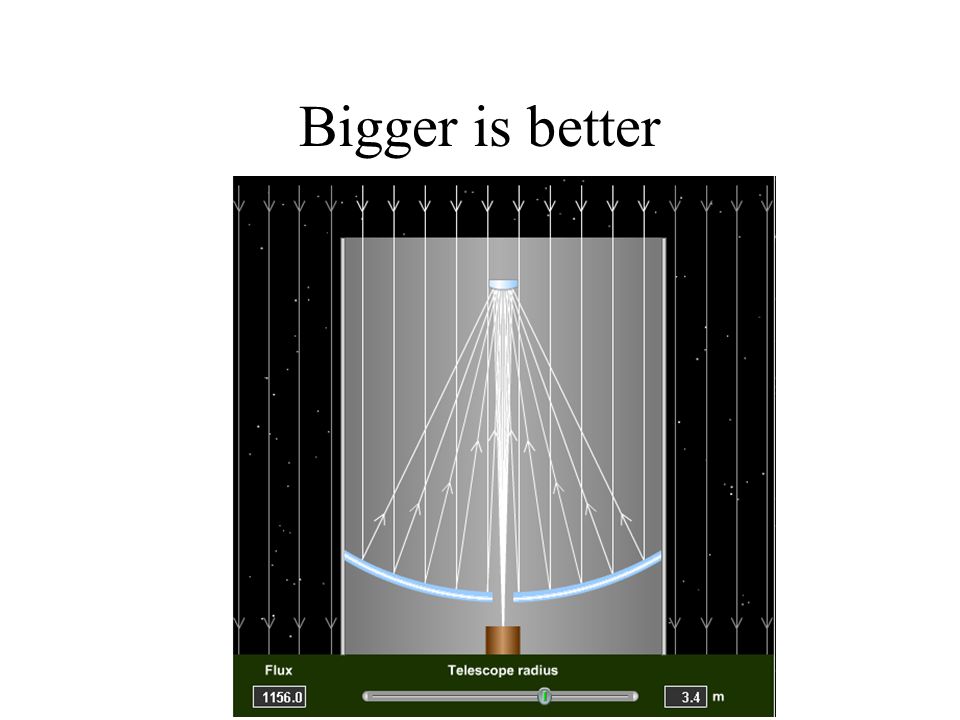 Bigger is better

Flux
1156.0

Telescope radius

3.4 m